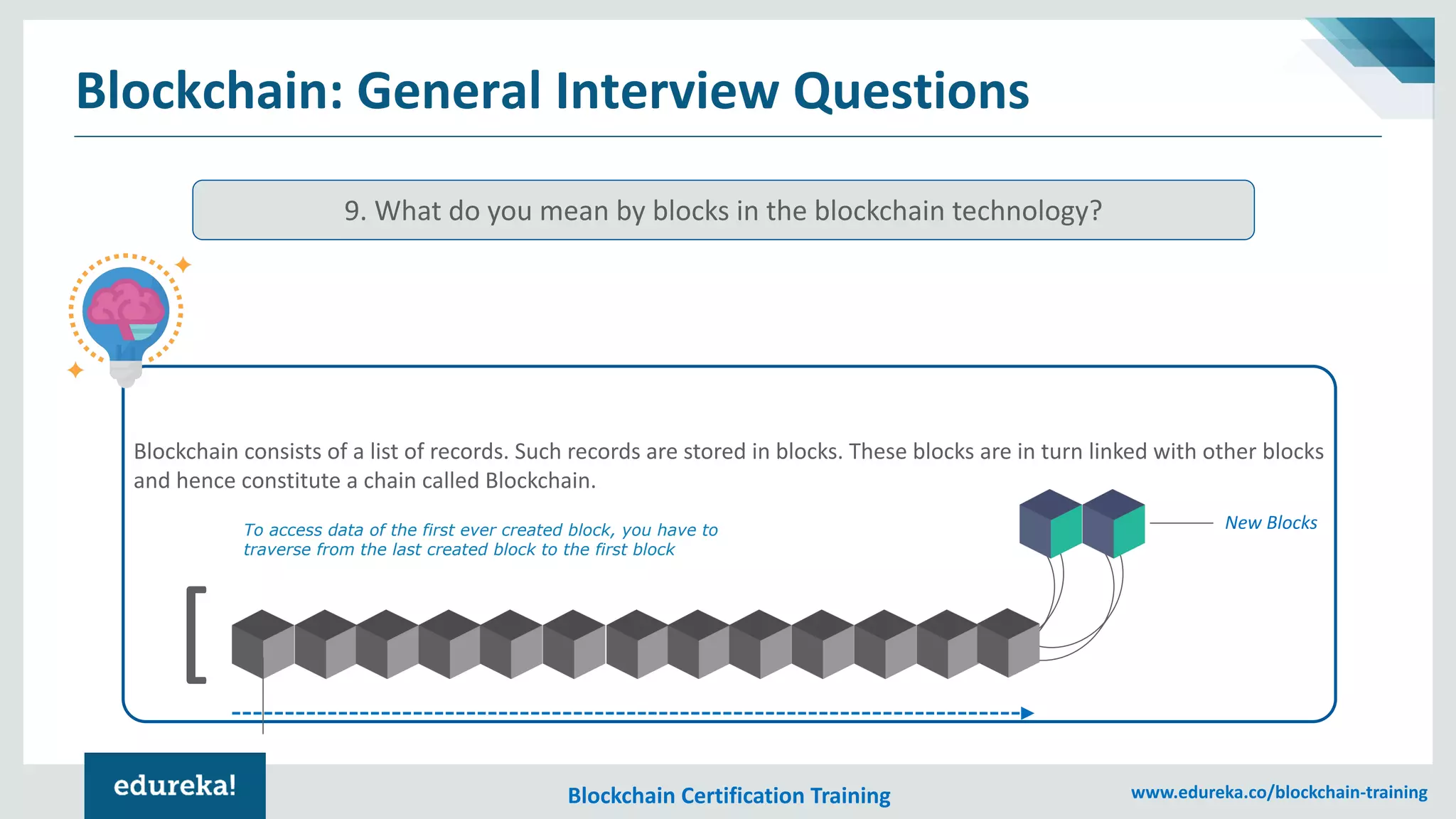 Blockchain: General Interview Questions

9. What do you mean by blocks in the blockchain technology?

Blockchain consists of a list of records. Such records are stored in blocks. These blocks are in turn linked with other blocks and hence constitute a chain called Blockchain.

To access data of the first ever created block, you have to traverse from the last created block to the first block

New Blocks

edureka!

Blockchain Certification Training

www.edureka.co/blockchain-training